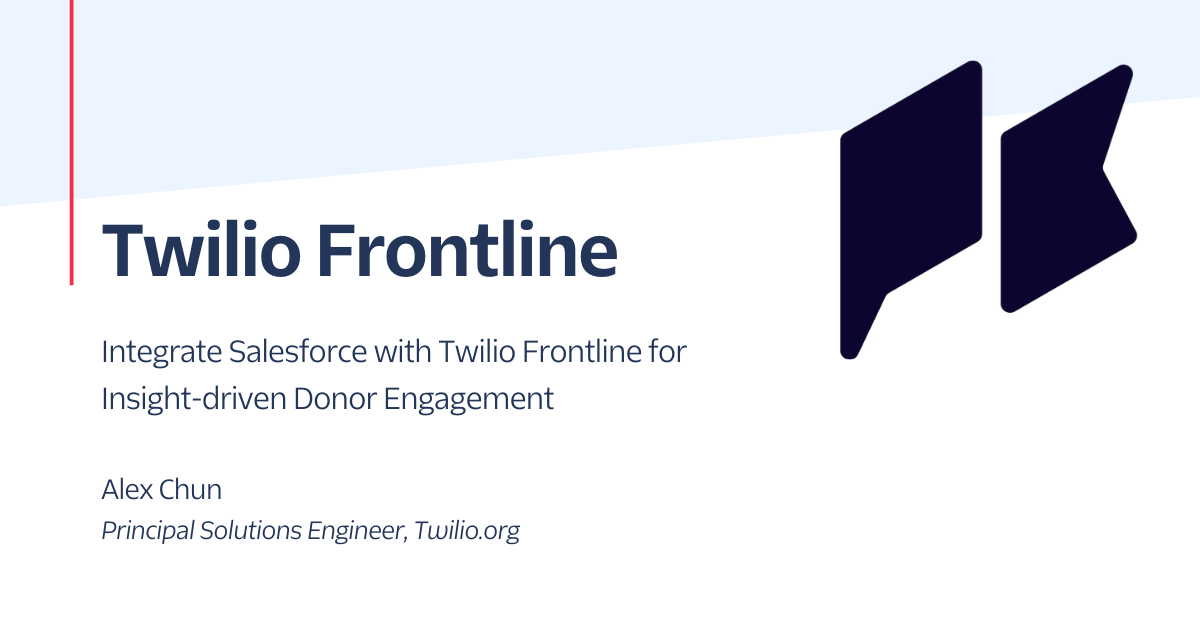 Twilio Frontline

Integrate Salesforce with Twilio Frontline for Insight-driven Donor Engagement

Alex Chun
Principal Solutions Engineer, Twilio.org